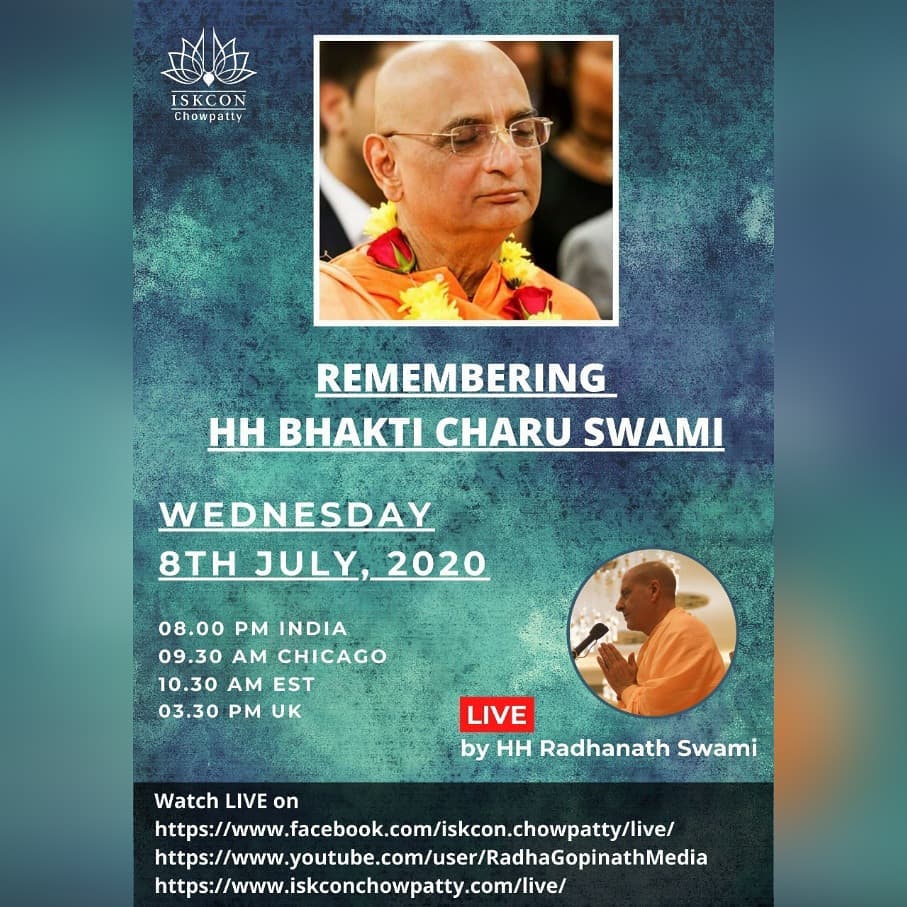 ISKCON
Chowpatty

REMEMBERING
HH BHAKTI CHARU SWAMI

WEDNESDAY
8TH JULY, 2020

08.00 PM INDIA
09.30 AM CHICAGO
10.30 AM EST
03.30 PM UK

LIVE
by HH Radhanath Swami

Watch LIVE on
https://www.facebook.com/iskcon.chowpatty/live/
https://www.youtube.com/user/RadhaGopinathMedia
https://www.iskconchowpatty.com/live/